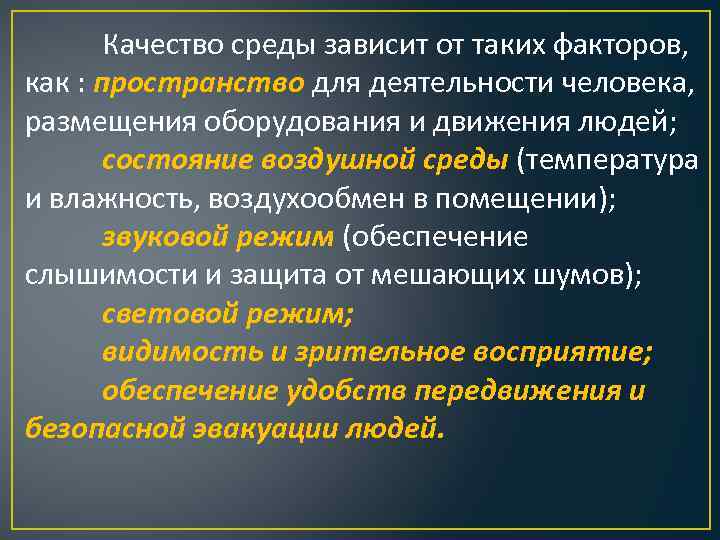 Качество среды зависит от таких факторов, как : пространство для деятельности человека, размещения оборудования и движения людей;

состояние воздушной среды (температура и влажность, воздухообмен в помещении);

звуковой режим (обеспечение слышимости и защита от мешающих шумов);

световой режим;

видимость и зрительное восприятие;

обеспечение удобств передвижения и безопасной эвакуации людей.